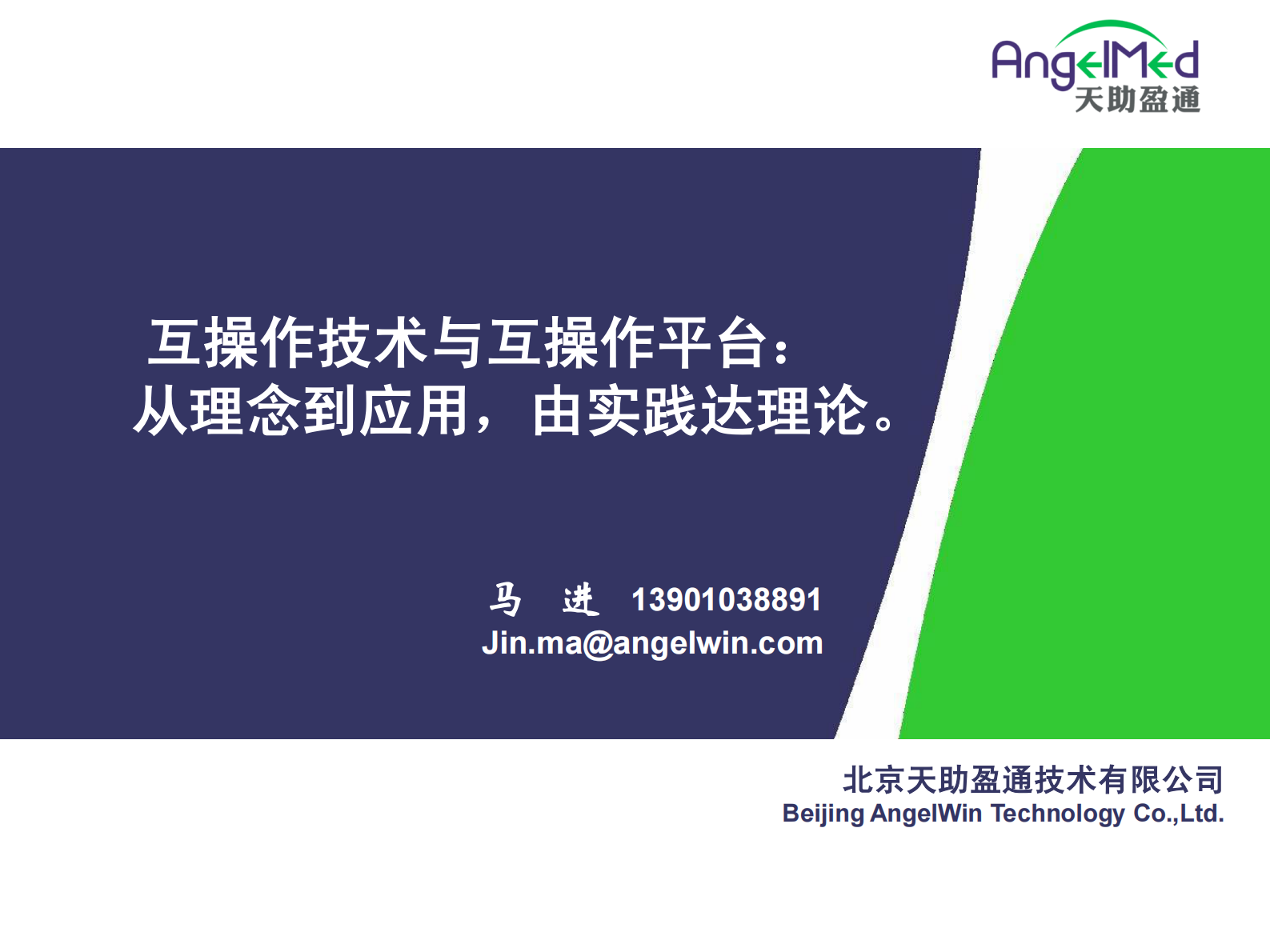 AngelMed
天助盈通

互操作技术与互操作平台：
从理念到应用，由实践达理论。

马 进 13901038891
Jin.ma@angelwin.com

北京天助盈通技术有限公司
Beijing AngelWin Technology Co.,Ltd.